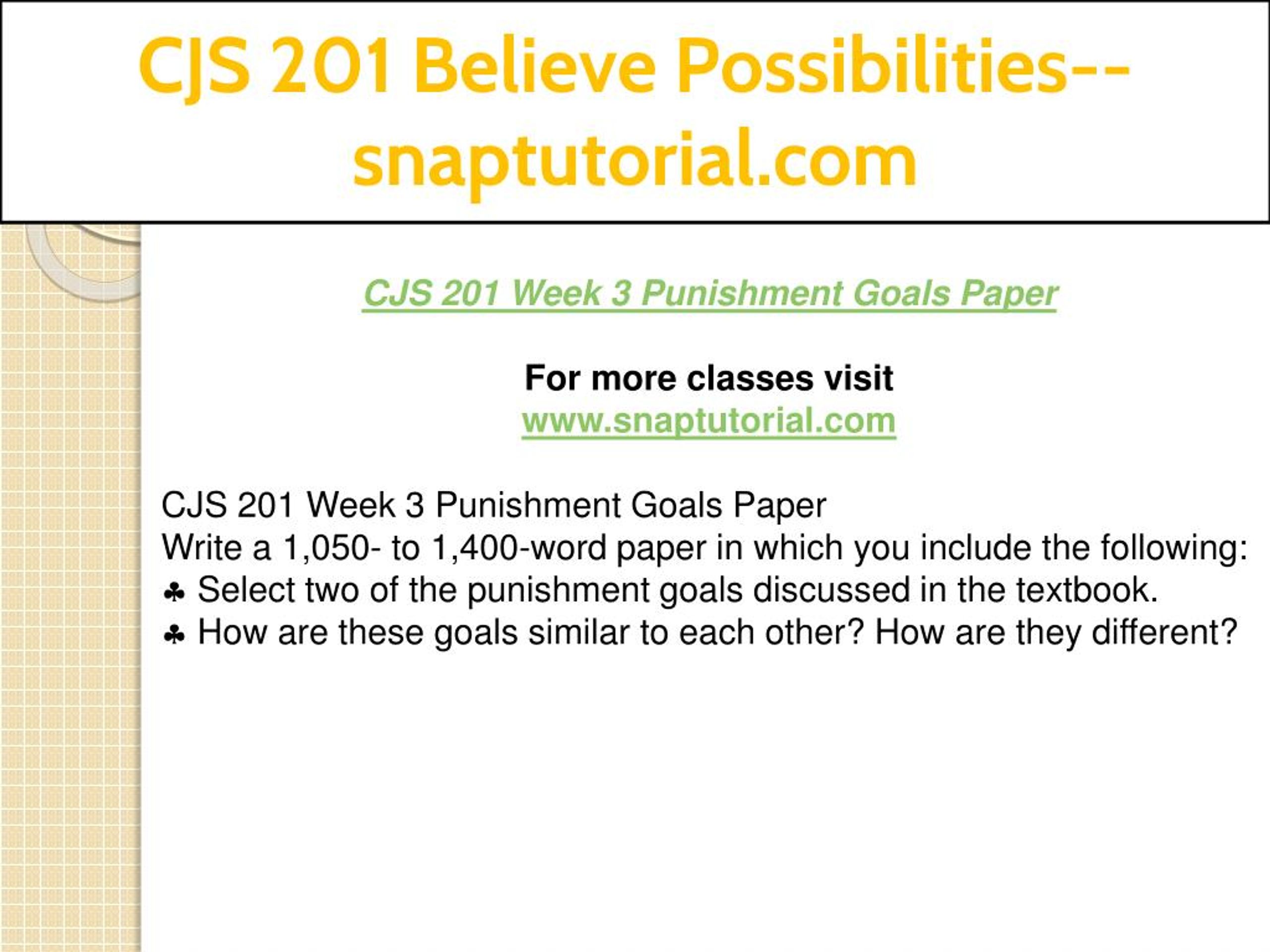 CJS 201 Believe Possibilities--snaptutorial.com

CJS 201 Week 3 Punishment Goals Paper

For more classes visit
www.snaptutorial.com

CJS 201 Week 3 Punishment Goals Paper
Write a 1,050- to 1,400-word paper in which you include the following:
♣ Select two of the punishment goals discussed in the textbook.
♣ How are these goals similar to each other? How are they different?